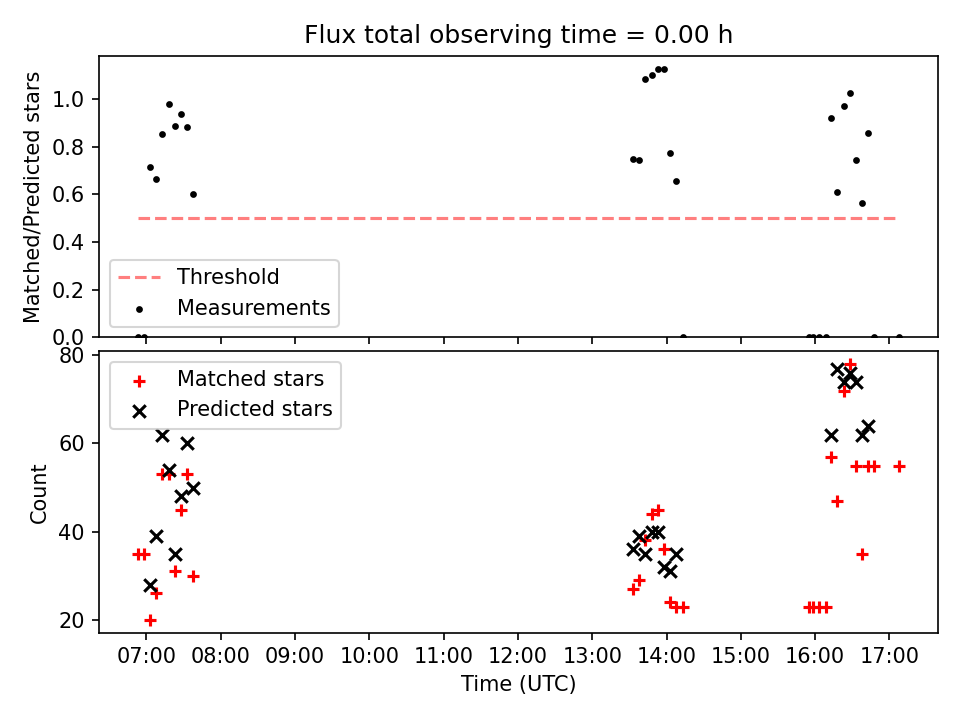 Flux total observing time = 0.00 h

Matched/Predicted stars

1.0
0.8
0.6
0.4
0.2
0.0

Threshold
Measurements

Count

80
60
40
20

Matched stars
Predicted stars

07:00 08:00 09:00 10:00 11:00 12:00 13:00 14:00 15:00 16:00 17:00

Time (UTC)